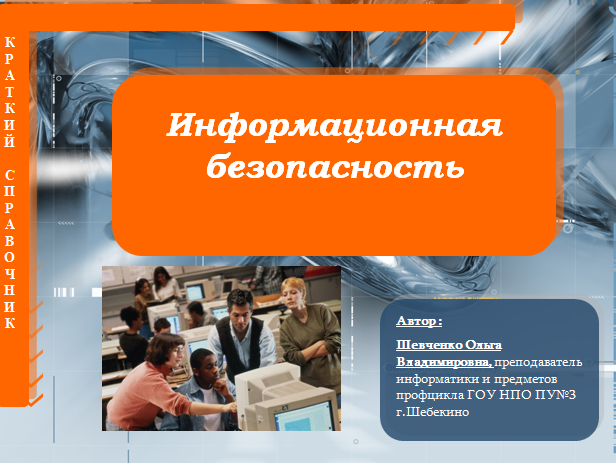 КРАТКИЙ СПРАВОЧНИК

Информационная безопасность

Автор :

Шевченко Ольга Владимировна, преподаватель информатики и предметов профцикла ГОУ НПО ПУ№3 г.Шебекино